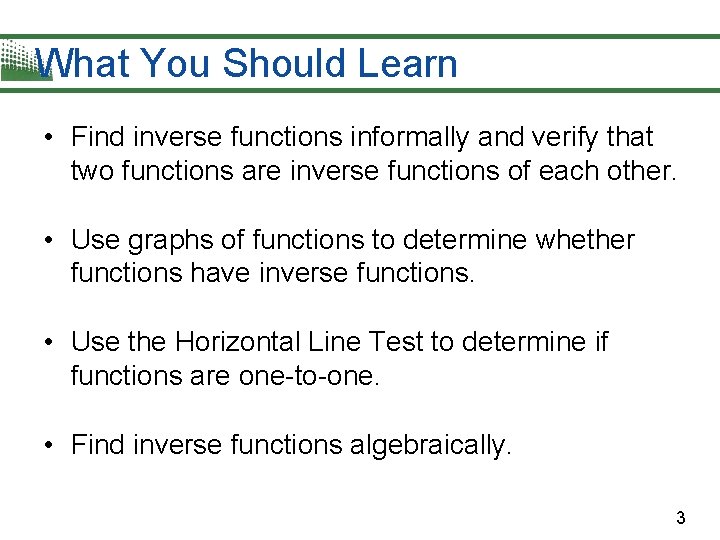 What You Should Learn

• Find inverse functions informally and verify that two functions are inverse functions of each other.

• Use graphs of functions to determine whether functions have inverse functions.

• Use the Horizontal Line Test to determine if functions are one-to-one.

• Find inverse functions algebraically.

3